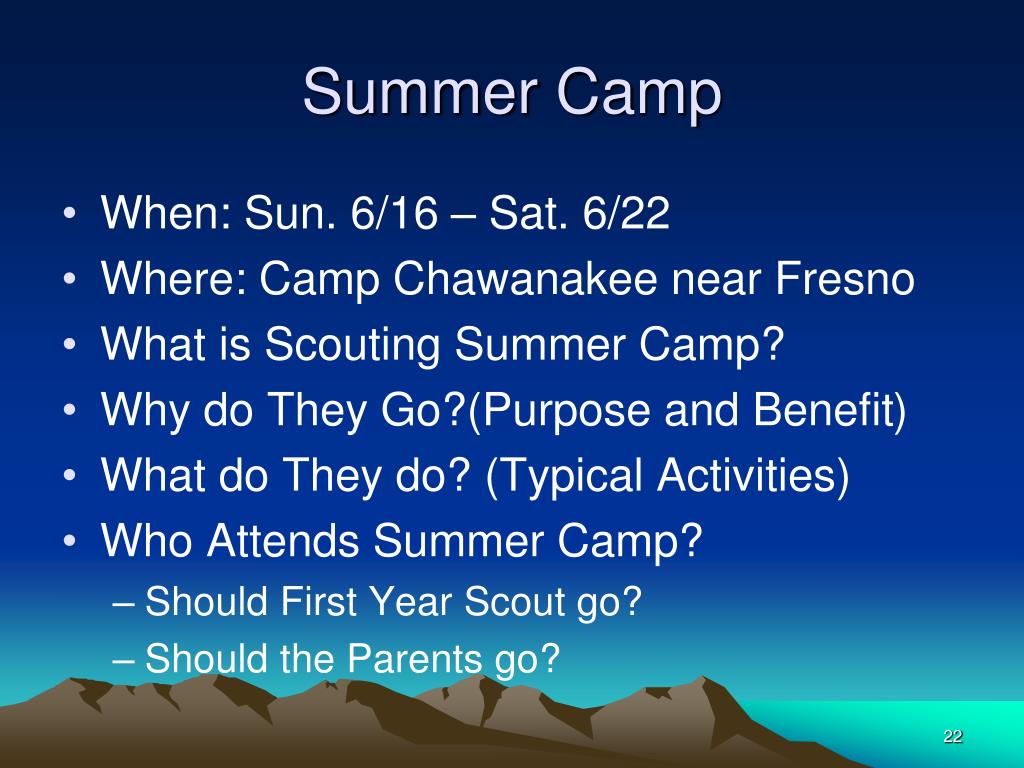 Summer Camp

• When: Sun. 6/16 – Sat. 6/22
• Where: Camp Chawanakee near Fresno
• What is Scouting Summer Camp?
• Why do They Go?(Purpose and Benefit)
• What do They do? (Typical Activities)
• Who Attends Summer Camp?
– Should First Year Scout go?
– Should the Parents go?

22